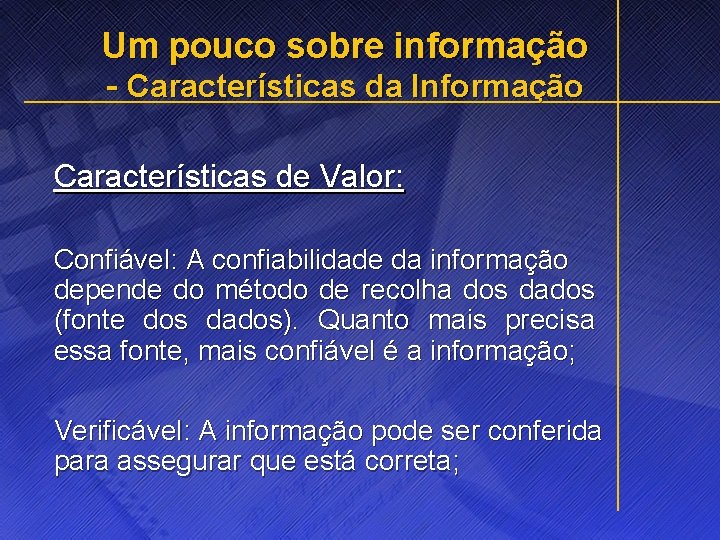 Um pouco sobre informação
- Características da Informação

Características de Valor:

Confiável: A confiabilidade da informação depende do método de recolha dos dados (fonte dos dados). Quanto mais precisa essa fonte, mais confiável é a informação;

Verificável: A informação pode ser conferida para assegurar que está correta;